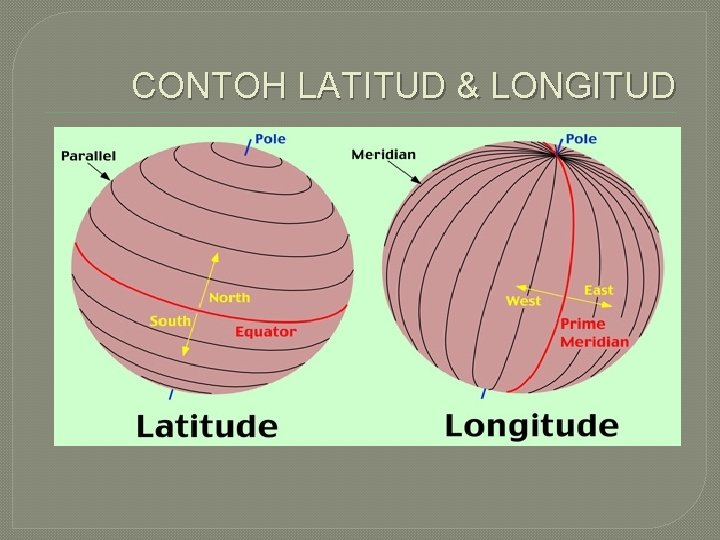 CONTOH LATITUD & LONGITUD

Parallel

Pole

North

South

Equator

Latitude

Meridian

Pole

West

East

Prime Meridian

Longitude